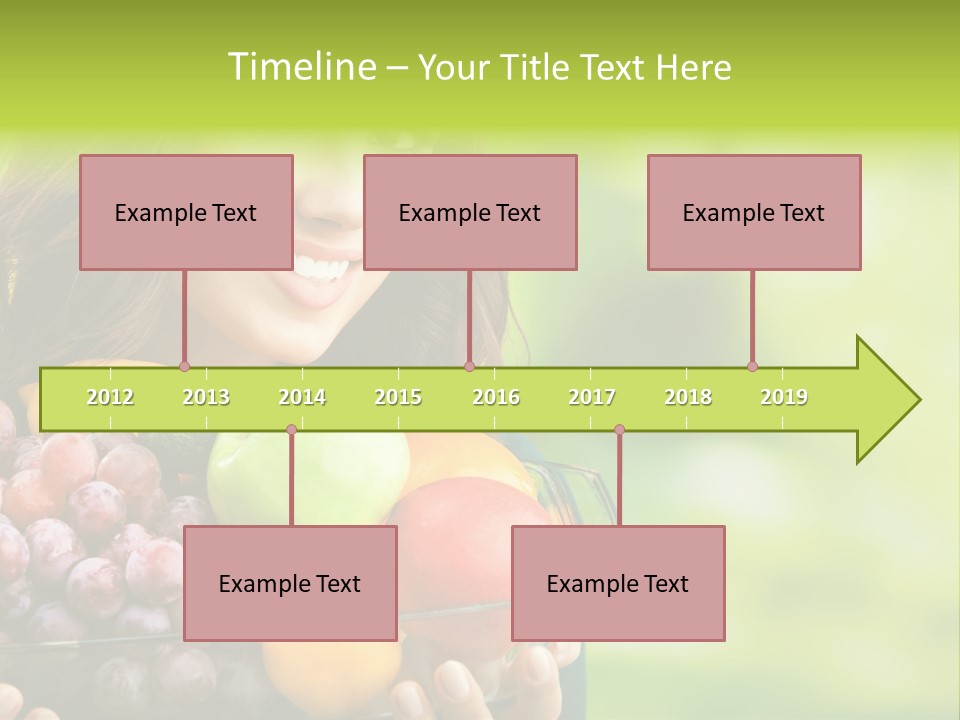 Timeline – Your Title Text Here

Example Text

Example Text

Example Text

2012 2013 2014 2015 2016 2017 2018 2019

Example Text

Example Text